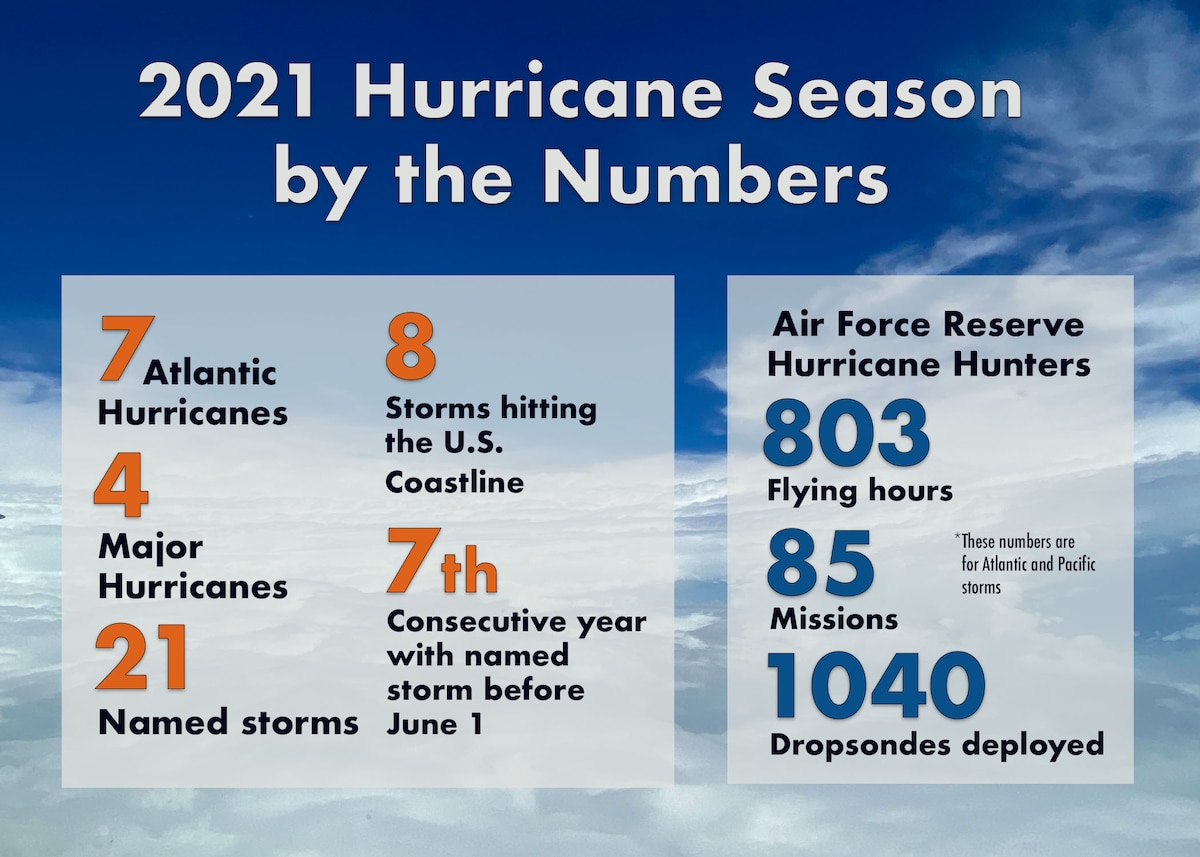 2021 Hurricane Season by the Numbers

7 Atlantic Hurricanes

4 Major Hurricanes

21 Named storms

8 Storms hitting the U.S. Coastline

7th Consecutive year with named storm before June 1

Air Force Reserve Hurricane Hunters

803 Flying hours

85 Missions

*These numbers are for Atlantic and Pacific storms

1040 Dropsondes deployed